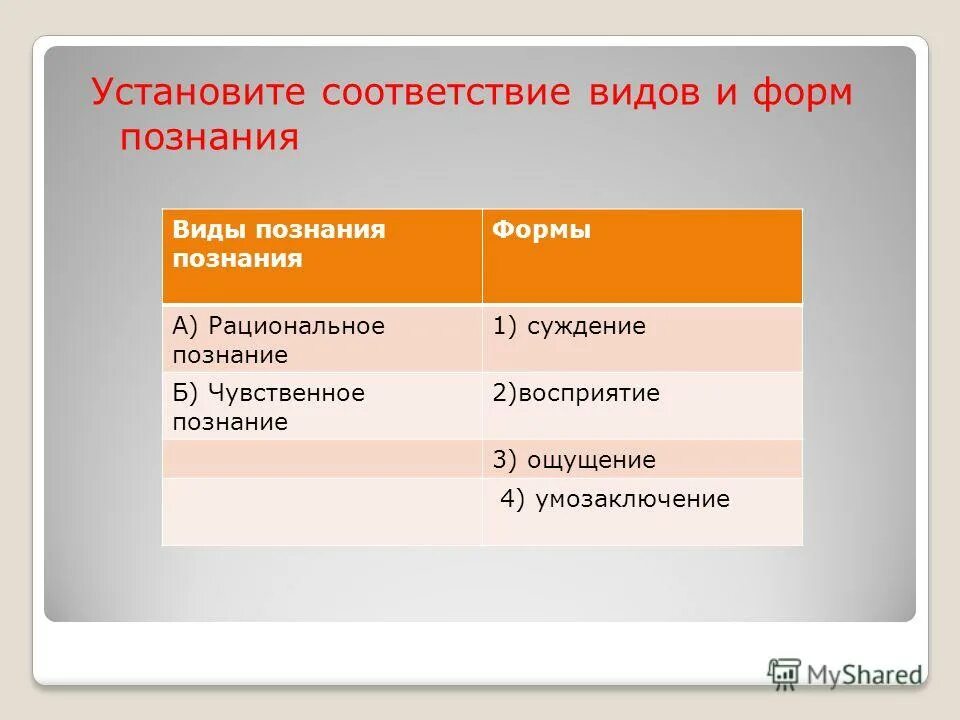 Установите соответствие видов и форм познания

| Виды познания познания | Формы |
|---|---|
| А) Рациональное познание | 1) суждение |
| Б) Чувственное познание | 2)восприятие |
| | 3) ощущение |
| | 4) умозаключение |

MyShared